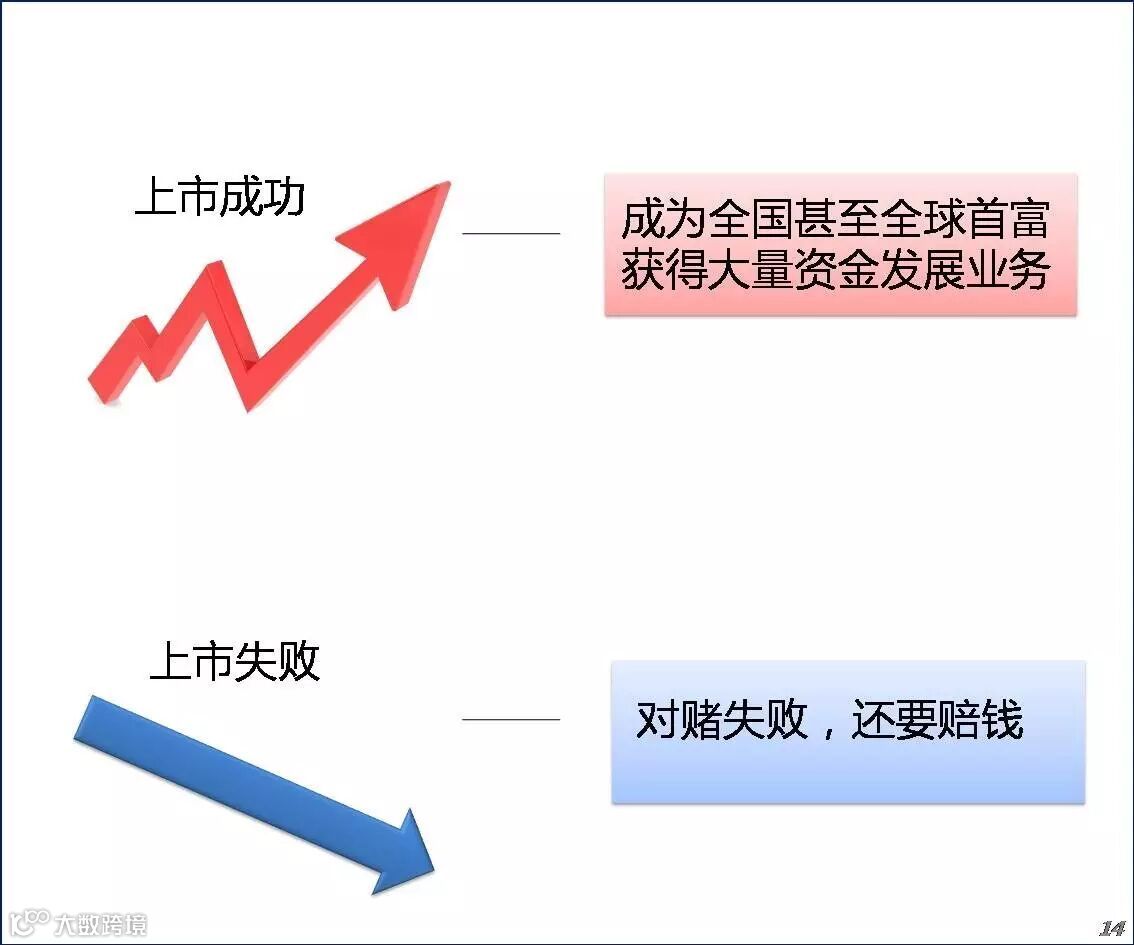 上市成功

成为全国甚至全球首富
获得大量资金发展业务

上市失败

对赌失败，还要赔钱

大数跨境

14